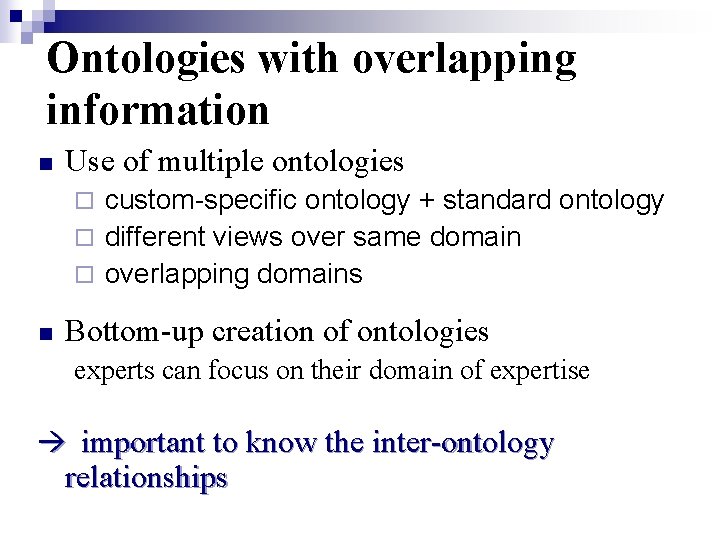 Ontologies with overlapping information

■ Use of multiple ontologies
□ custom-specific ontology + standard ontology
□ different views over same domain
□ overlapping domains

■ Bottom-up creation of ontologies
experts can focus on their domain of expertise

→ important to know the inter-ontology relationships